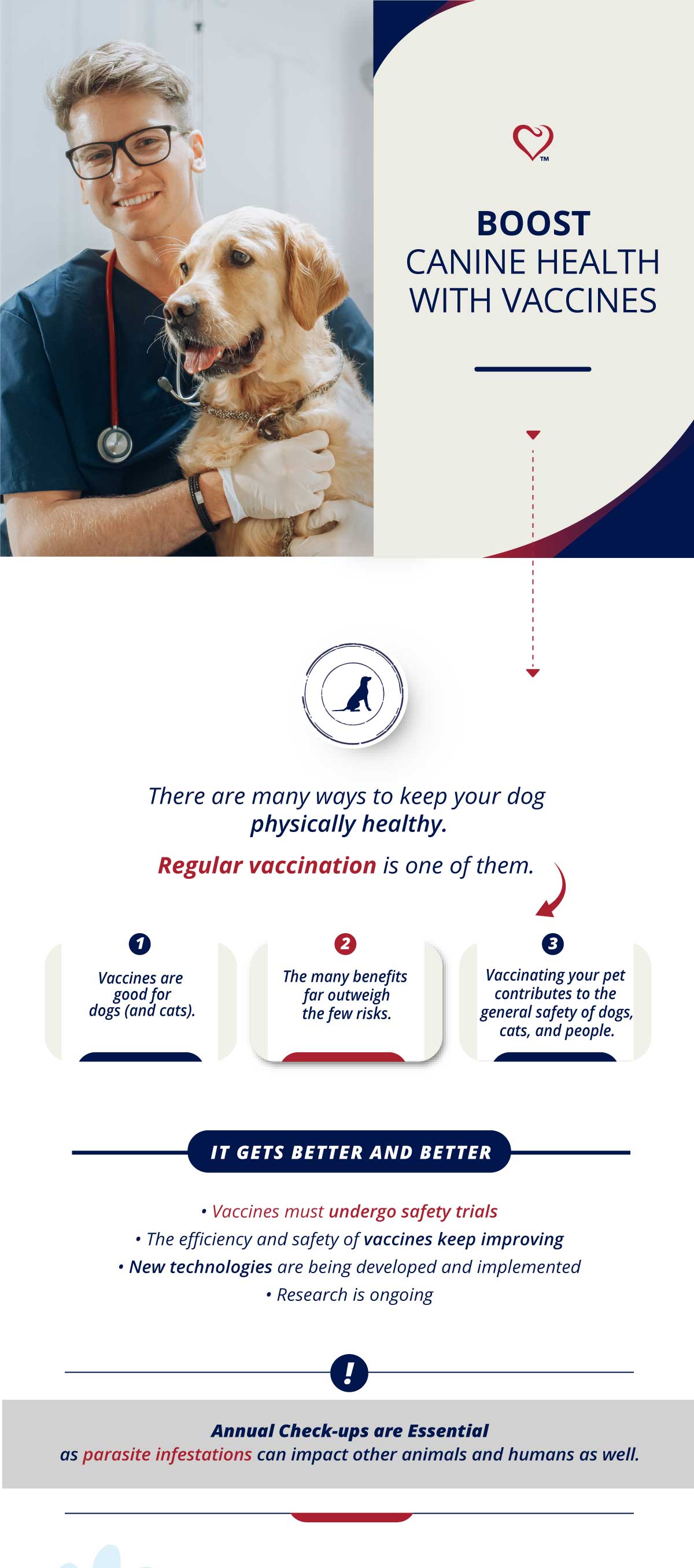 TM

BOOST
CANINE HEALTH
WITH VACCINES

There are many ways to keep your dog physically healthy.

Regular vaccination is one of them.

1
Vaccines are good for dogs (and cats).

2
The many benefits far outweigh the few risks.

3
Vaccinating your pet contributes to the general safety of dogs, cats, and people.

IT GETS BETTER AND BETTER

• Vaccines must undergo safety trials
• The efficiency and safety of vaccines keep improving
• New technologies are being developed and implemented
• Research is ongoing

!

Annual Check-ups are Essential
as parasite infestations can impact other animals and humans as well.